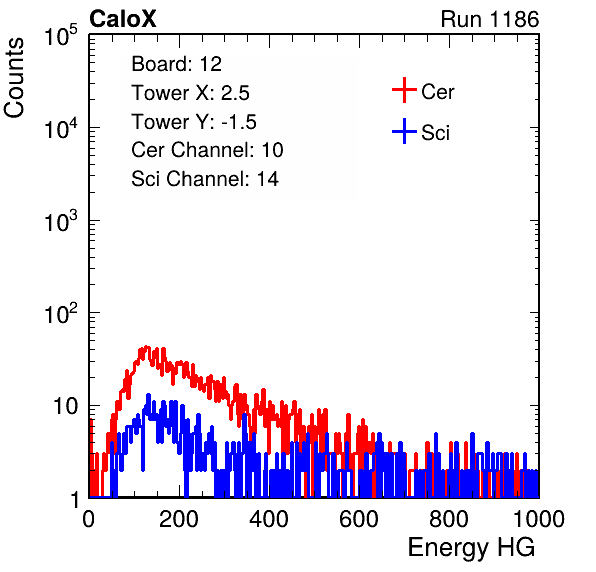 CaloX

Run 1186

Counts

$10^5$

$10^4$

$10^3$

$10^2$

10

1

Board: 12
Tower X: 2.5
Tower Y: -1.5
Cer Channel: 10
Sci Channel: 14

Cer

Sci

0

200

400

600

800

1000

Energy HG